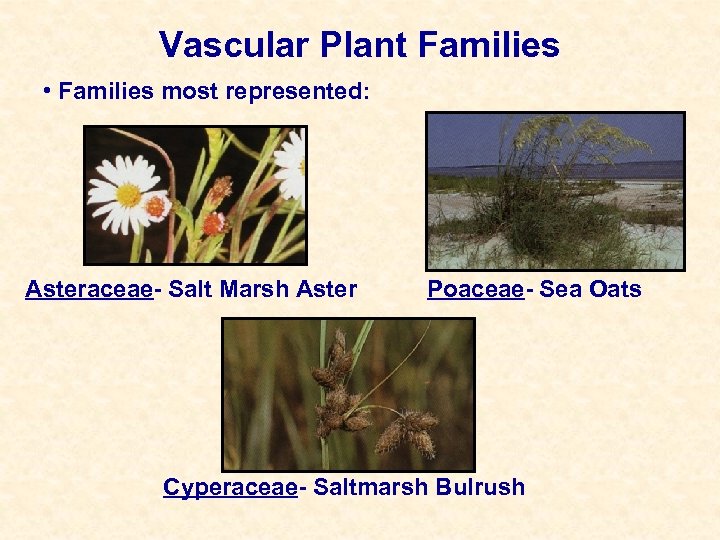 Vascular Plant Families

• Families most represented:

Asteraceae- Salt Marsh Aster

Poaceae- Sea Oats

Cyperaceae- Saltmarsh Bulrush